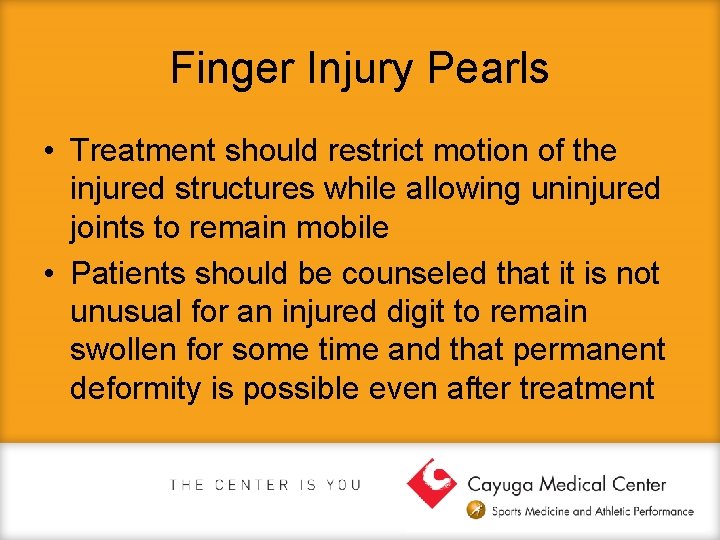 Finger Injury Pearls

• Treatment should restrict motion of the injured structures while allowing uninjured joints to remain mobile
• Patients should be counseled that it is not unusual for an injured digit to remain swollen for some time and that permanent deformity is possible even after treatment

THE CENTER IS YOU

Cayuga Medical Center
Sports Medicine and Athletic Performance